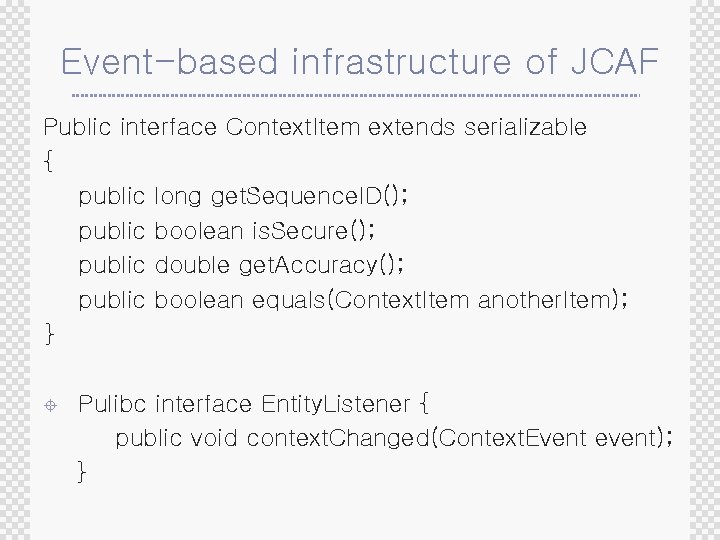 Event-based infrastructure of JCAF

Public interface ContextItem extends serializable
{
public long getSequenceID();
public boolean isSecure();
public double getAccuracy();
public boolean equals(ContextItem anotherItem);
}

Pulibc interface EntityListener {
public void contextChanged(ContextEvent event);
}